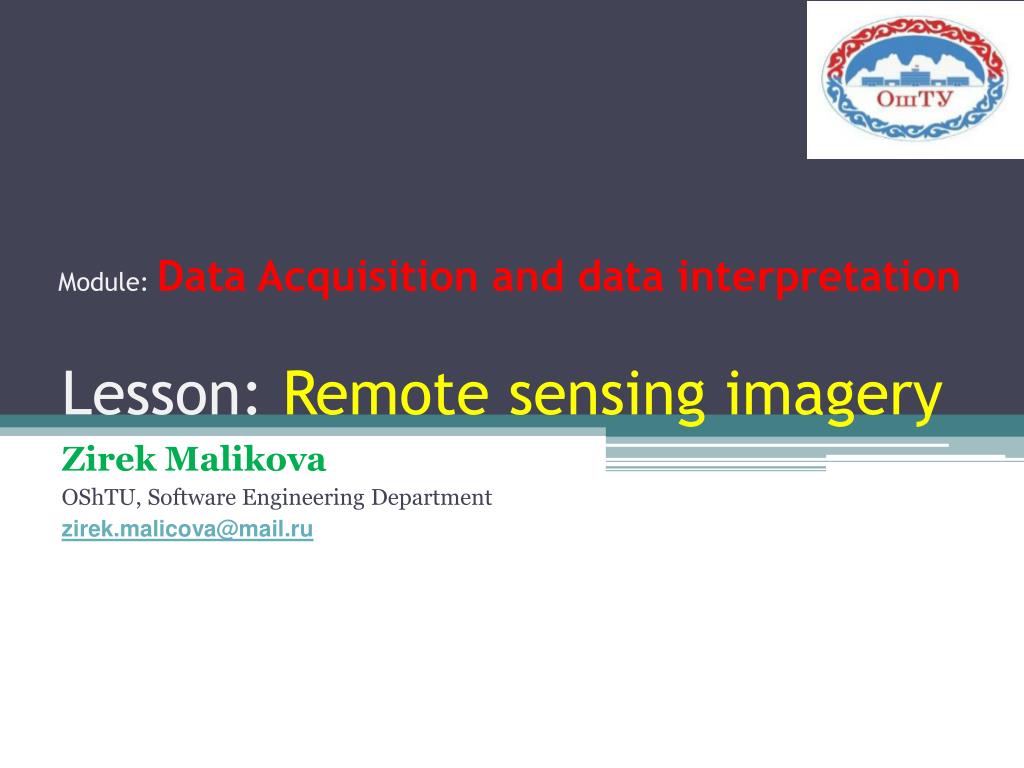 ОшТУ

Module: Data Acquisition and data interpretation

Lesson: Remote sensing imagery

Zirek Malikova
OShTU, Software Engineering Department
zirek.malicova@mail.ru